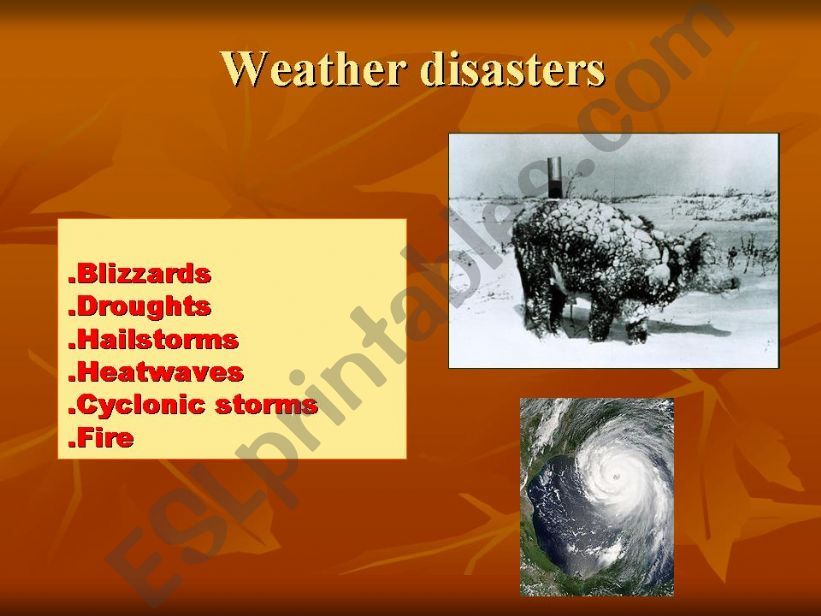 Weather disasters

.Blizzards
.Droughts
.Hailstorms
.Heatwaves
.Cyclonic storms
.Fire

ESLprintables.com